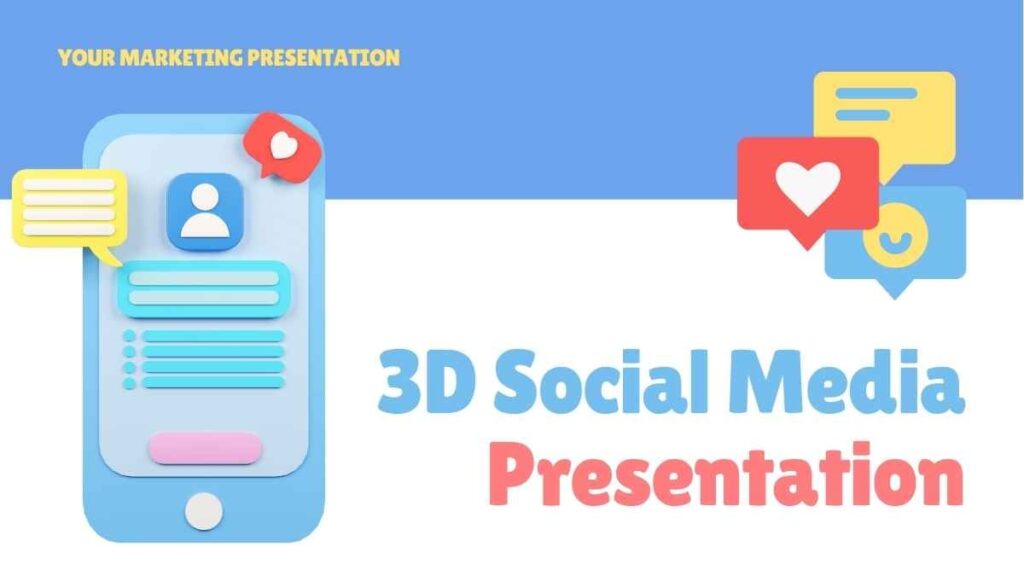 YOUR MARKETING PRESENTATION

3D Social Media Presentation